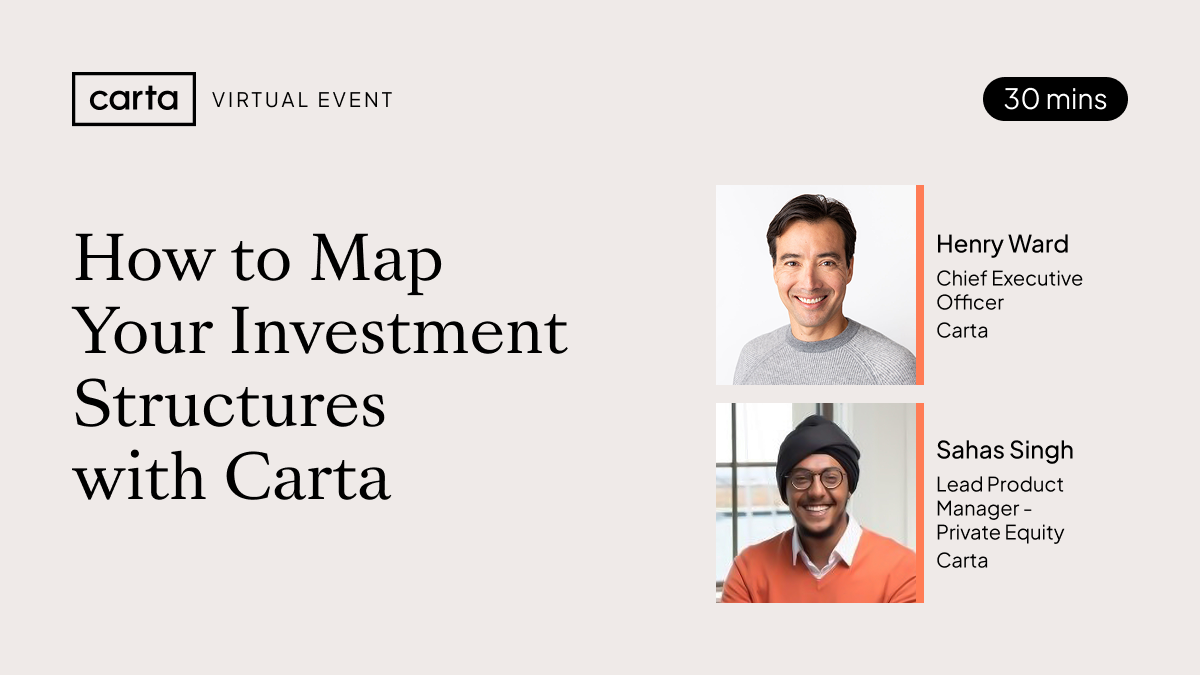 carta VIRTUAL EVENT

30 mins

How to Map Your Investment Structures with Carta

Henry Ward
Chief Executive Officer
Carta

Sahas Singh
Lead Product Manager - Private Equity
Carta